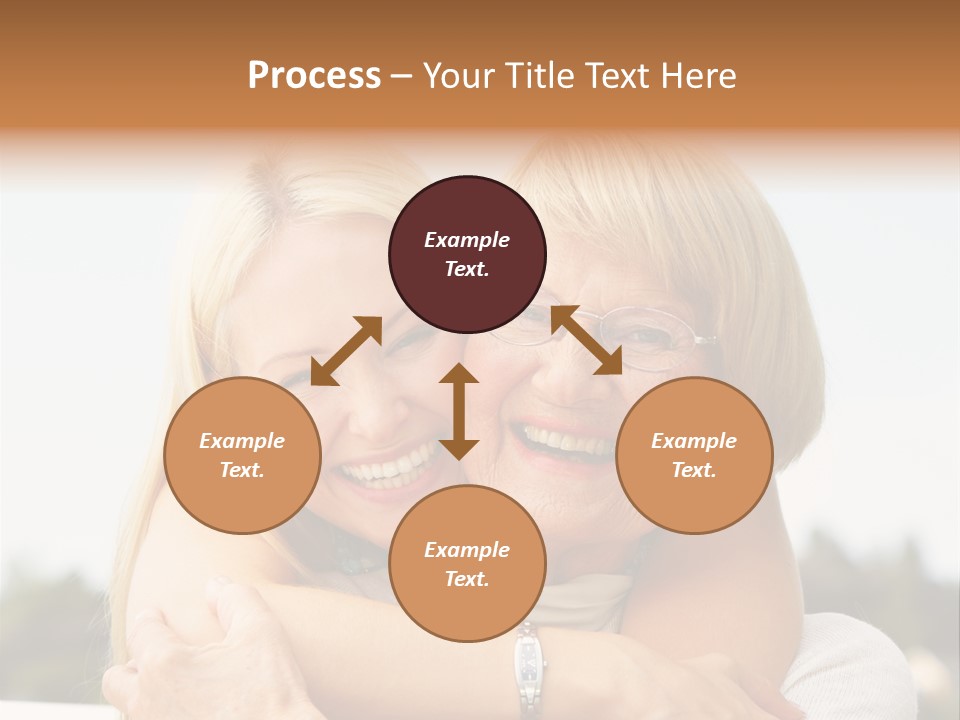 Process – Your Title Text Here

Example Text.

Example Text.

Example Text.

Example Text.